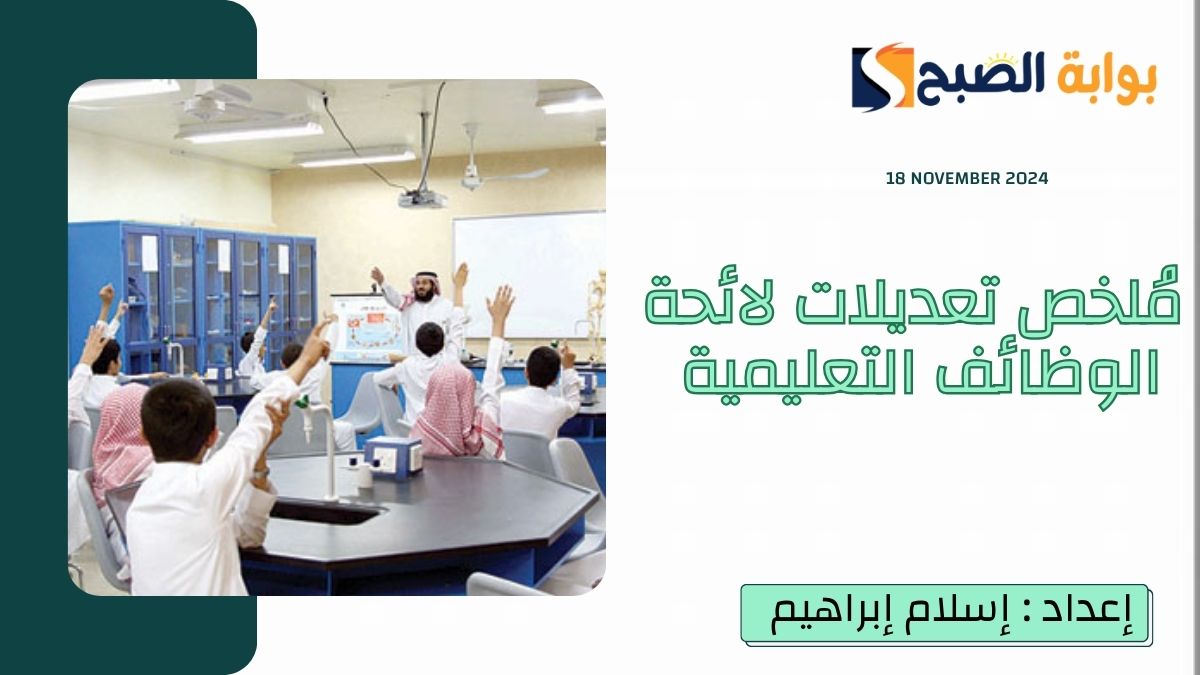 بوابة الصبح

18 NOVEMBER 2024

مُلخص تعديلات لائحة الوظائف التعليمية

إعداد : إسلام إبراهيم